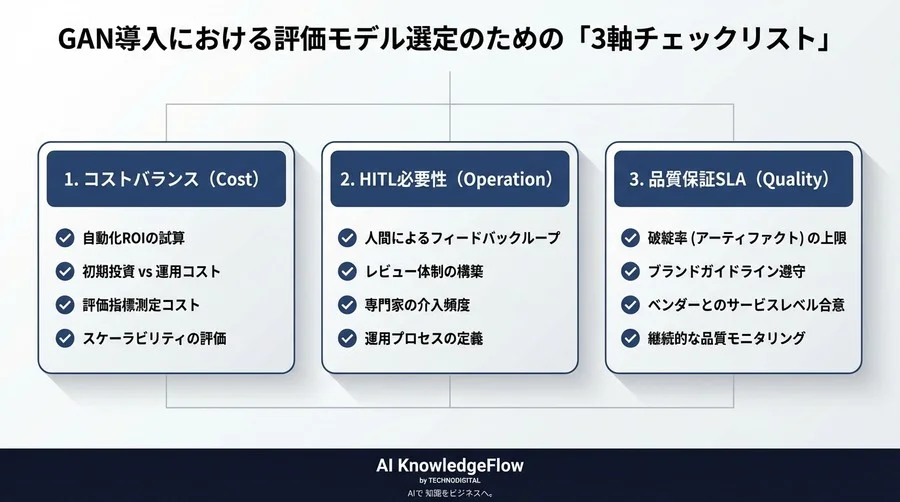 GAN導入における評価モデル選定のための「3軸チェックリスト」

1. コストバランス（Cost）

自動化ROIの試算

初期投資 vs 運用コスト

評価指標測定コスト

スケーラビリティの評価

2. HITL必要性（Operation）

人間によるフィードバックループ

レビュー体制の構築

専門家の介入頻度

運用プロセスの定義

3. 品質保証SLA（Quality）

破綻率 (アーティファクト) の上限

ブランドガイドライン遵守

ベンダーとのサービスレベル合意

継続的な品質モニタリング

AI KnowledgeFlow
by TECHNODIGITAL
AIで 知識をビジネスへ。